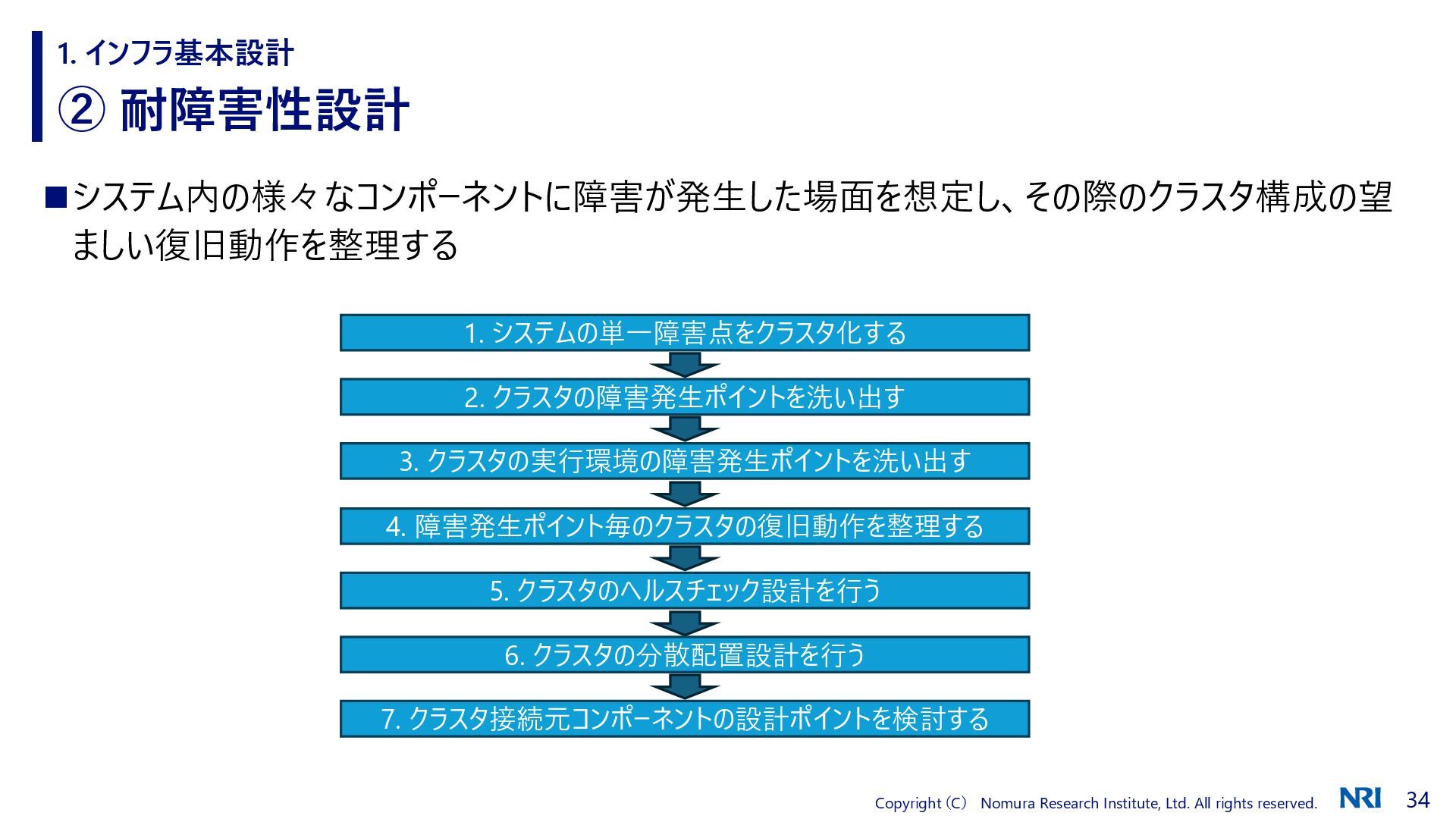 1. インフラ基本設計
② 耐障害性設計

■システム内の様々なコンポーネントに障害が発生した場面を想定し、その際のクラスタ構成の望ましい復旧動作を整理する

1. システムの単一障害点をクラスタ化する

2. クラスタの障害発生ポイントを洗い出す

3. クラスタの実行環境の障害発生ポイントを洗い出す

4. 障害発生ポイント毎のクラスタの復旧動作を整理する

5. クラスタのヘルスチェック設計を行う

6. クラスタの分散配置設計を行う

7. クラスタ接続元コンポーネントの設計ポイントを検討する

Copyright (C) Nomura Research Institute, Ltd. All rights reserved.
NRI
34